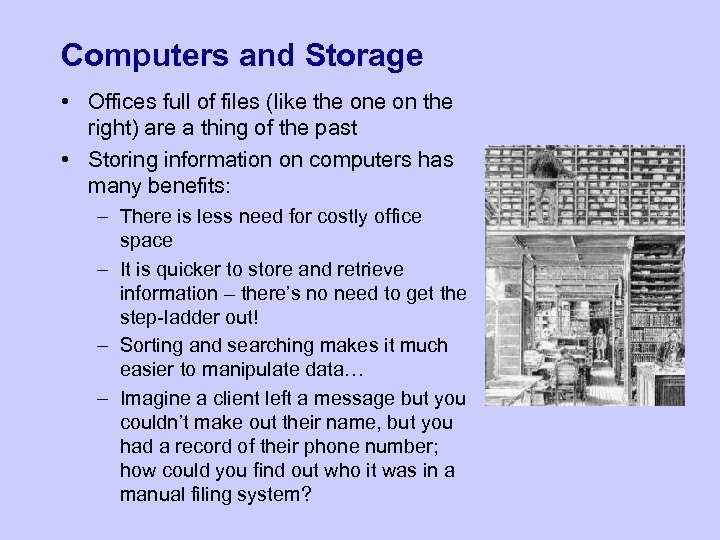 Computers and Storage

• Offices full of files (like the one on the right) are a thing of the past

• Storing information on computers has many benefits:

– There is less need for costly office space

– It is quicker to store and retrieve information – there's no need to get the step-ladder out!

– Sorting and searching makes it much easier to manipulate data…

– Imagine a client left a message but you couldn't make out their name, but you had a record of their phone number; how could you find out who it was in a manual filing system?